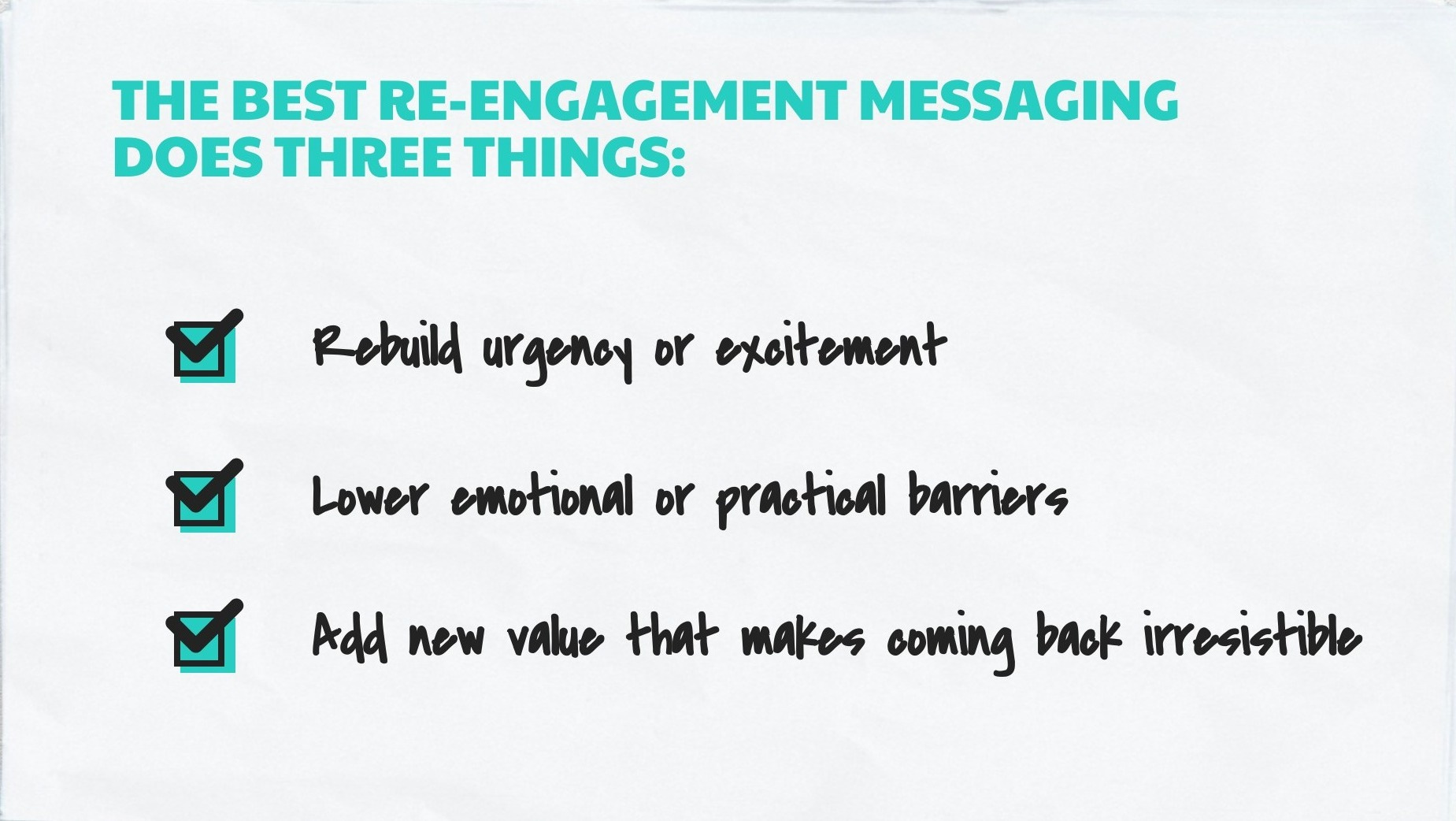 THE BEST RE-ENGAGEMENT MESSAGING DOES THREE THINGS:

Rebuild urgency or excitement

Lower emotional or practical barriers

Add new value that makes coming back irresistible